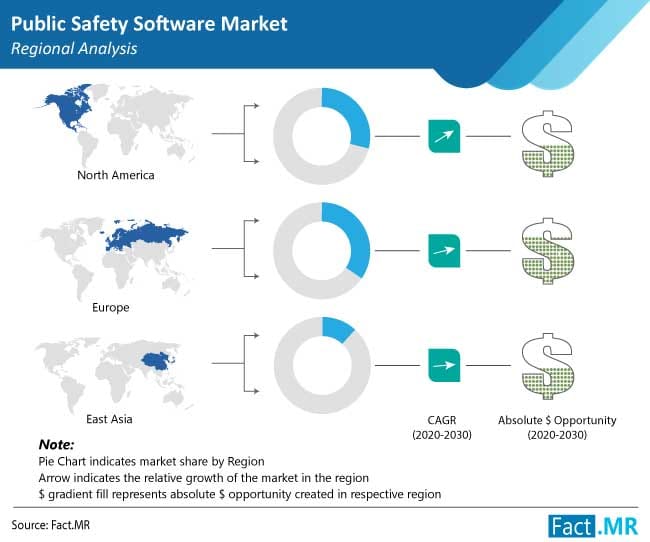 Public Safety Software Market
Regional Analysis

North America

Europe

East Asia

CAGR
(2020-2030)

Absolute $ Opportunity
(2020-2030)

Note:
Pie Chart indicates market share by Region
Arrow indicates the relative growth of the market in the region
$ gradient fill represents absolute $ opportunity created in respective region

Source: Fact.MR

Fact.MR